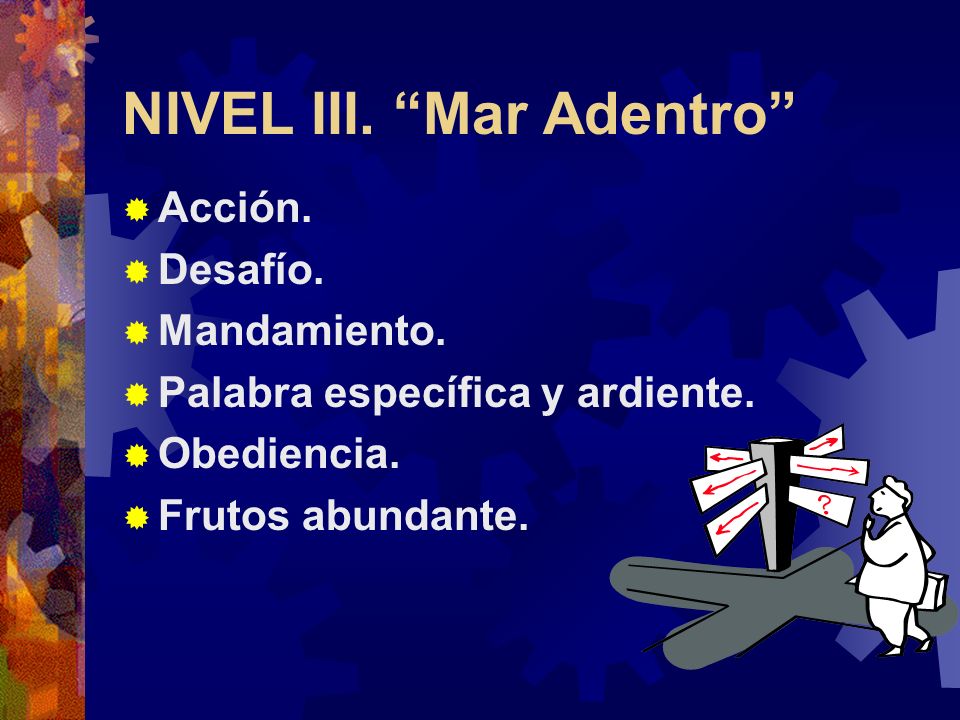 NIVEL III. “Mar Adentro”

Acción.
Desafío.
Mandamiento.
Palabra específica y ardiente.
Obediencia.
Frutos abundante.

?